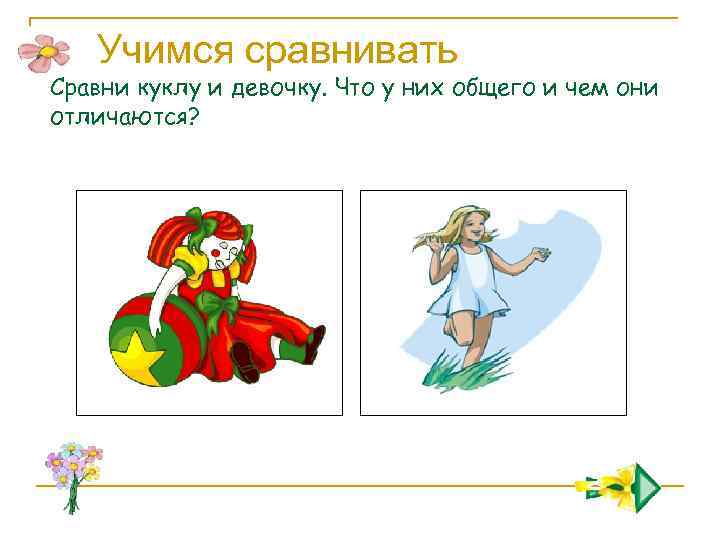 Учимся сравнивать

Сравни куклу и девочку. Что у них общего и чем они отличаются?